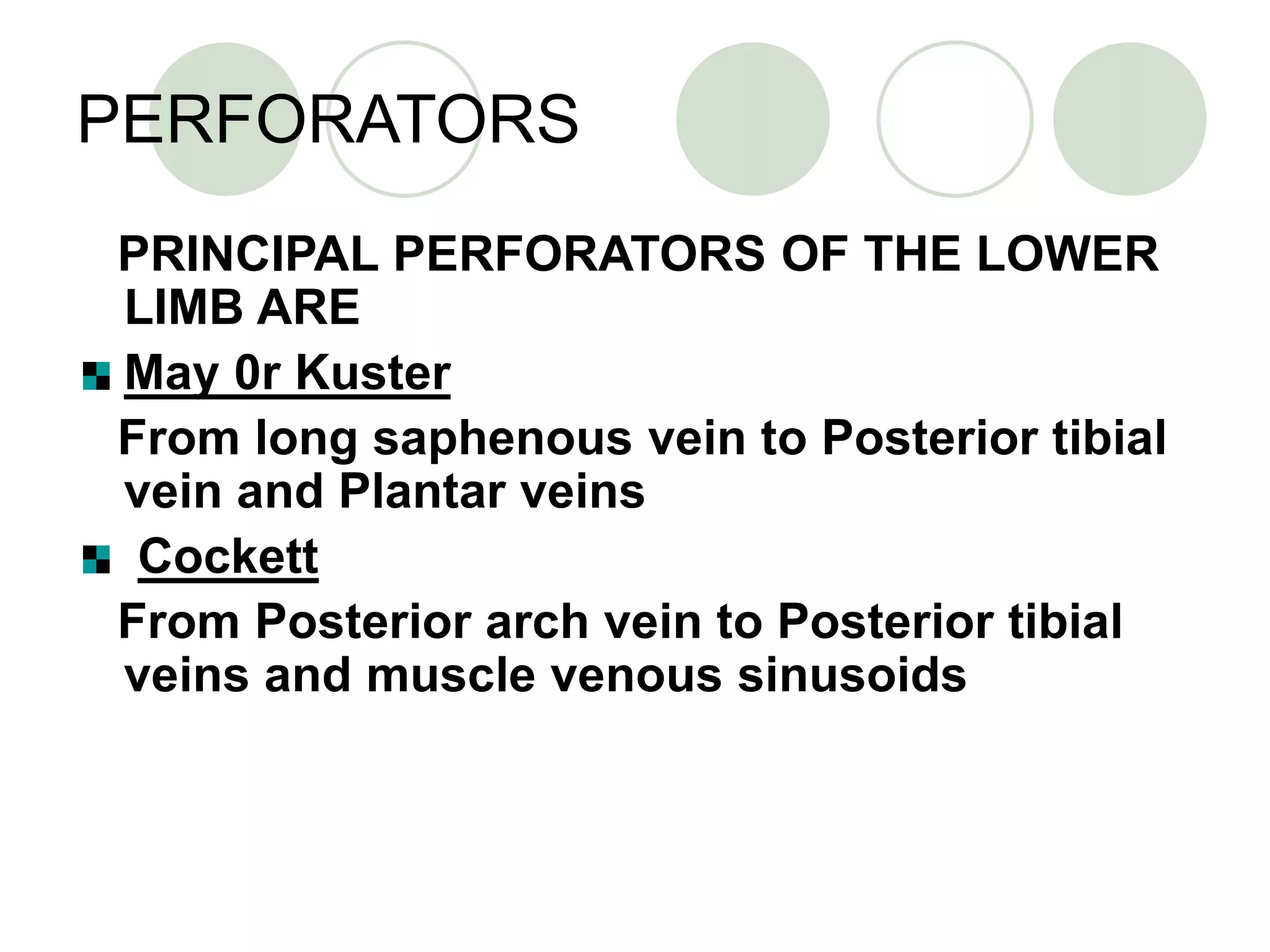 PERFORATORS

PRINCIPAL PERFORATORS OF THE LOWER LIMB ARE

May 0r Kuster

From long saphenous vein to Posterior tibial vein and Plantar veins

Cockett

From Posterior arch vein to Posterior tibial veins and muscle venous sinusoids